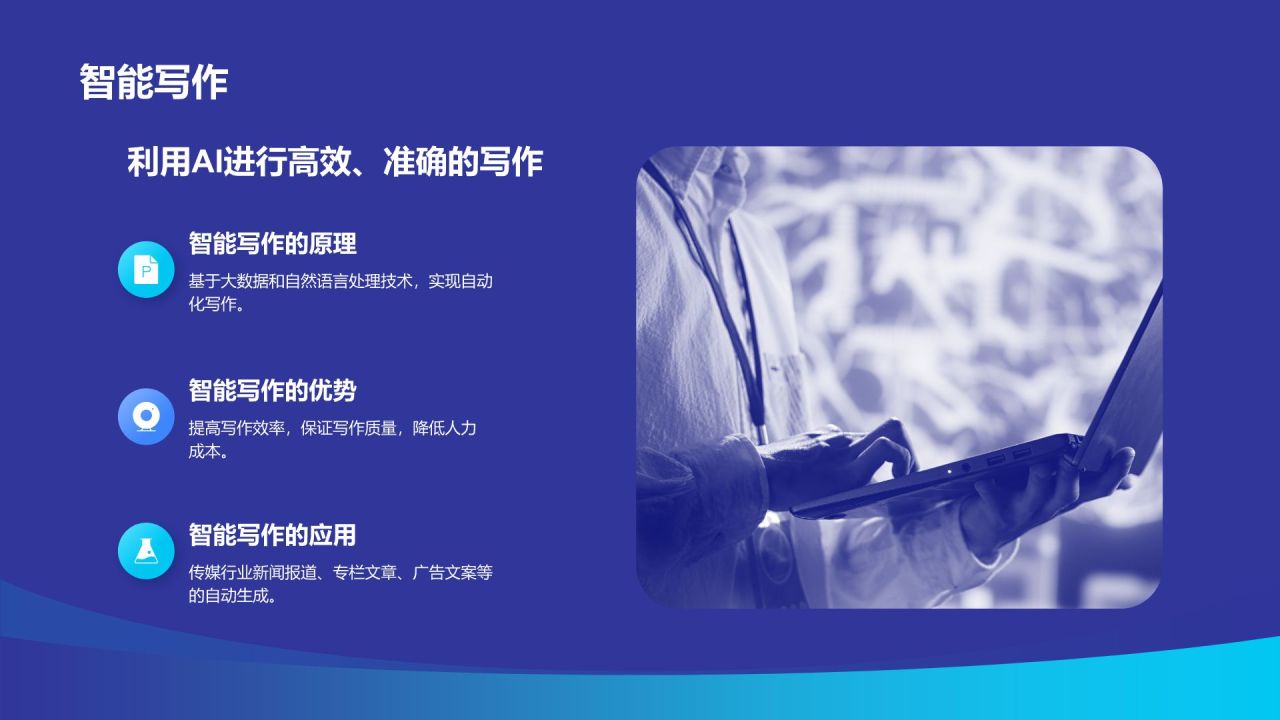 智能写作

利用AI进行高效、准确的写作

智能写作的原理

基于大数据和自然语言处理技术，实现自动化写作。

智能写作的优势

提高写作效率，保证写作质量，降低人力成本。

智能写作的应用

传媒行业新闻报道、专栏文章、广告文案等的自动生成。